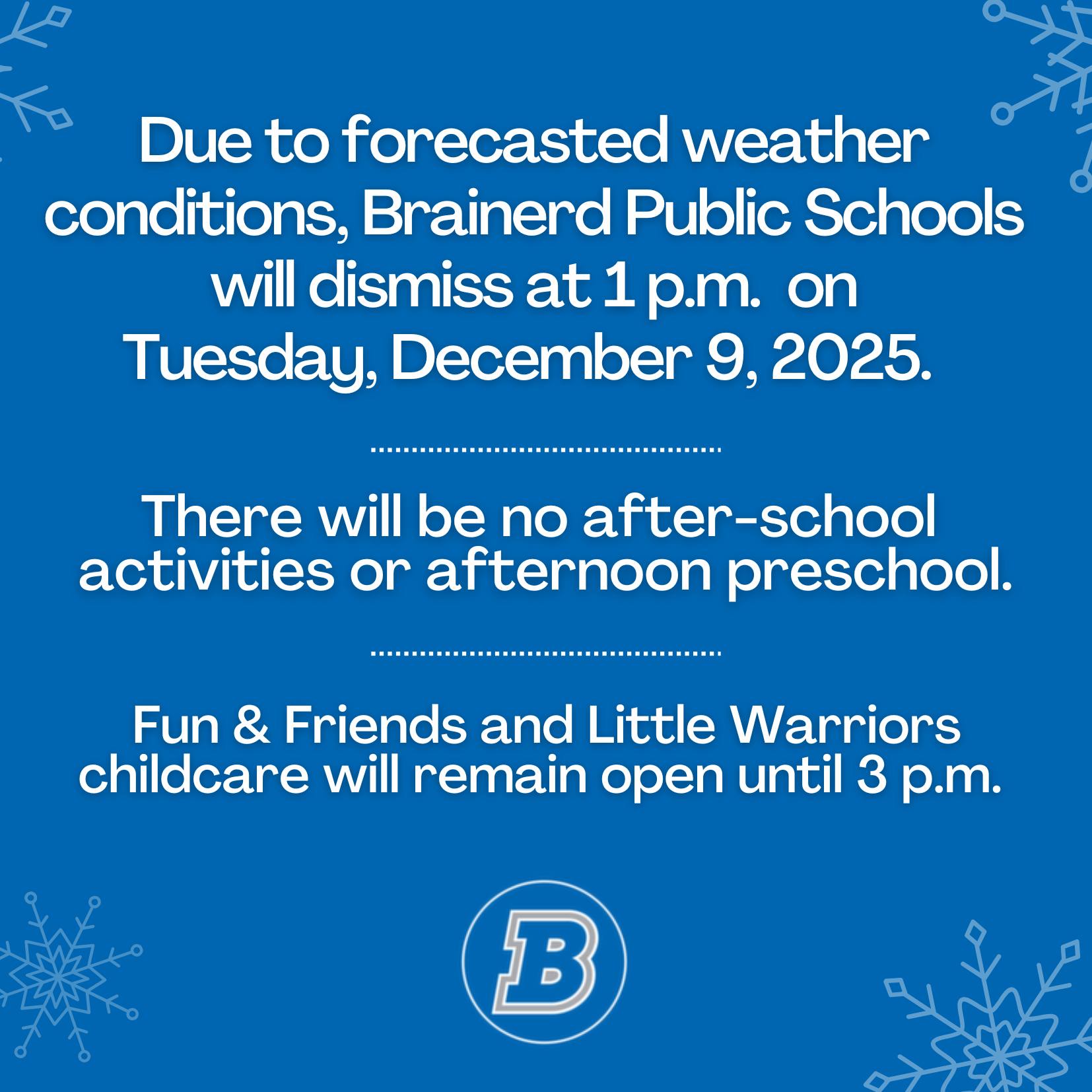 Due to forecasted weather conditions, Brainerd Public Schools will dismiss at 1 p.m. on Tuesday, December 9, 2025.

There will be no after-school activities or afternoon preschool.

Fun & Friends and Little Warriors childcare will remain open until 3 p.m.

B